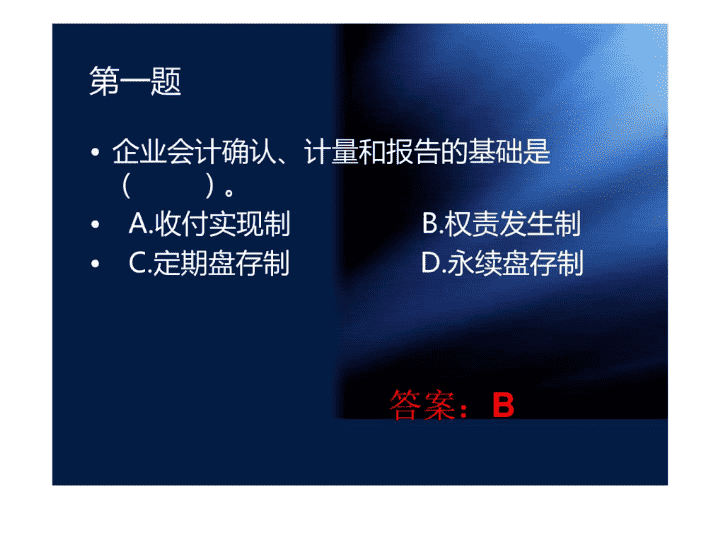 第一题

• 企业会计确认、计量和报告的基础是（　　）。

• A.收付实现制　　B.权责发生制

• C.定期盘存制　　D.永续盘存制

答案：B